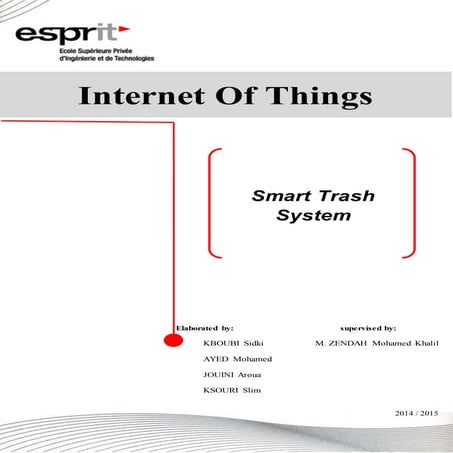 esprit
Ecole Supérieure Privée
d'Ingénierie et de Technologies

Internet Of Things

Smart Trash System

Elaborated by:
KBOUBI Sidki
AYED Mohamed
JOUINI Aroua
KSOURI Slim

supervised by:
M. ZENDAH Mohamed Khalil

2014 / 2015